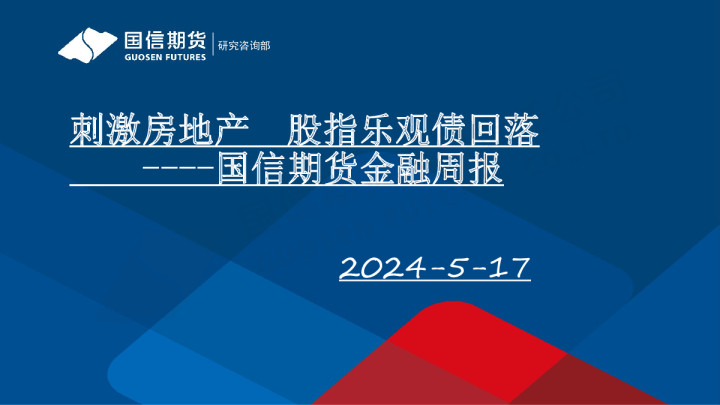 国信期货
GUOSEN FUTURES
研究咨询部

刺激房地产　股指乐观债回落
-----国信期货金融周报

2024-5-17